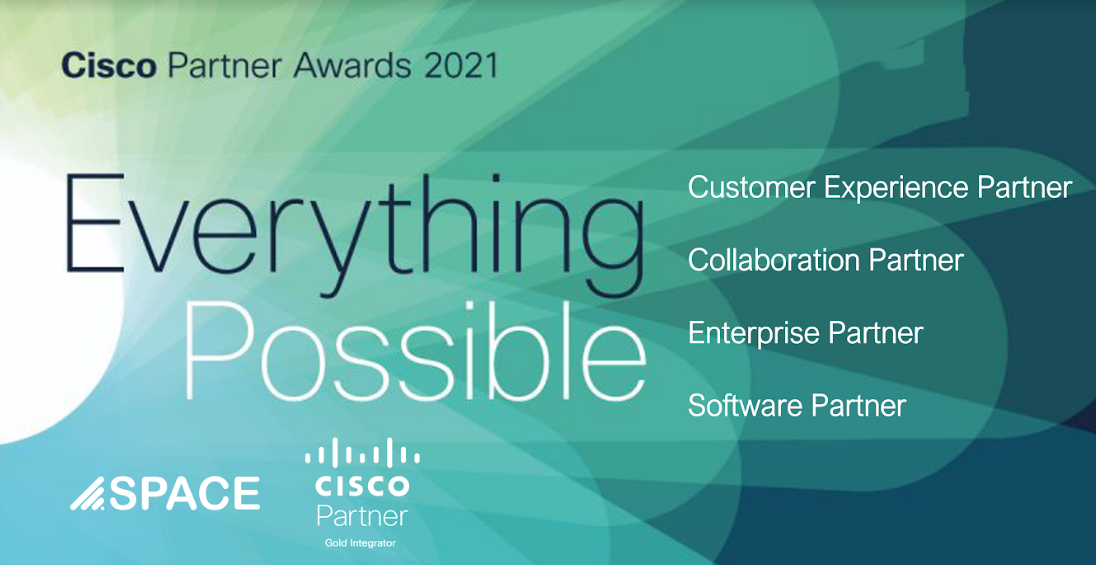 Cisco Partner Awards 2021

Everything Possible

Customer Experience Partner

Collaboration Partner

Enterprise Partner

Software Partner

SPACE

CISCO Partner Gold Integrator